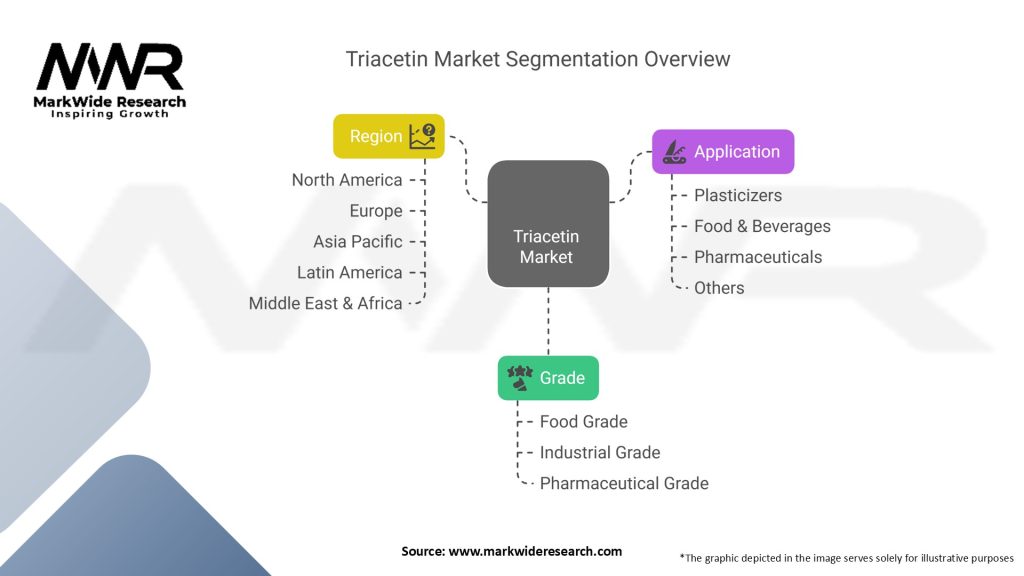 MWR
MarkWide Research
Inspiring Growth

Triacetin Market Segmentation Overview

Region
North America
Europe
Asia Pacific
Latin America
Middle East & Africa

Triacetin Market

Application
Plasticizers
Food & Beverages
Pharmaceuticals
Others

Grade
Food Grade
Industrial Grade
Pharmaceutical Grade

Source: www.markwideresearch.com

*The graphic depicted in the image serves solely for illustrative purposes